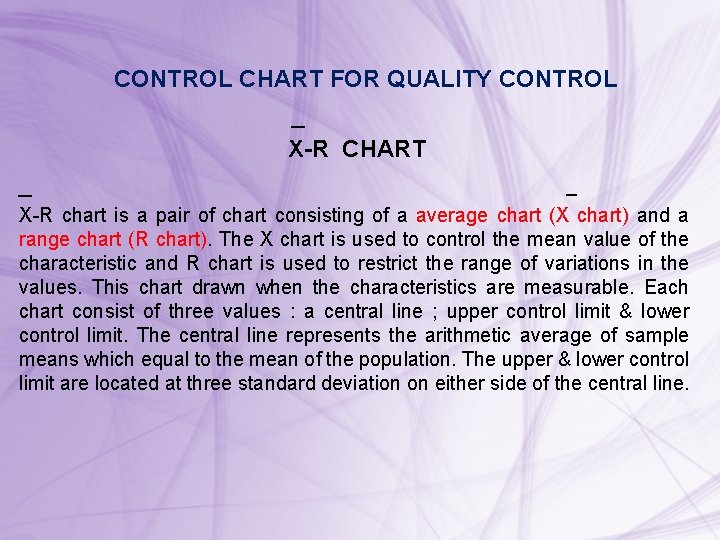 CONTROL CHART FOR QUALITY CONTROL

$\bar{X}$-R CHART

$\bar{X}$-R chart is a pair of chart consisting of a average chart ($\bar{X}$ chart) and a range chart (R chart). The X chart is used to control the mean value of the characteristic and R chart is used to restrict the range of variations in the values. This chart drawn when the characteristics are measurable. Each chart consist of three values : a central line ; upper control limit & lower control limit. The central line represents the arithmetic average of sample means which equal to the mean of the population. The upper & lower control limit are located at three standard deviation on either side of the central line.